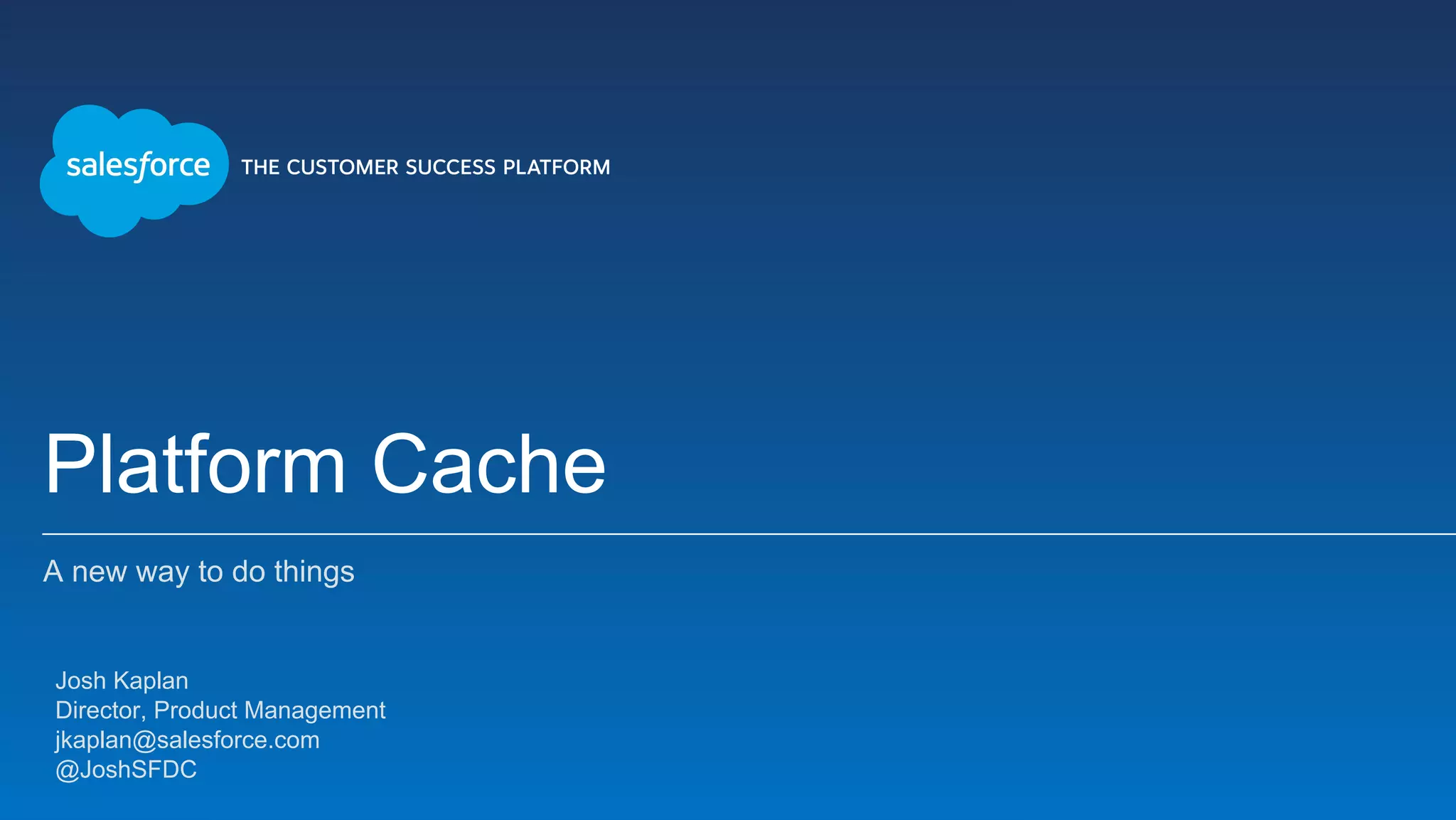 salesforce THE CUSTOMER SUCCESS PLATFORM

Platform Cache

A new way to do things

Josh Kaplan
Director, Product Management
jkaplan@salesforce.com
@JoshSFDC